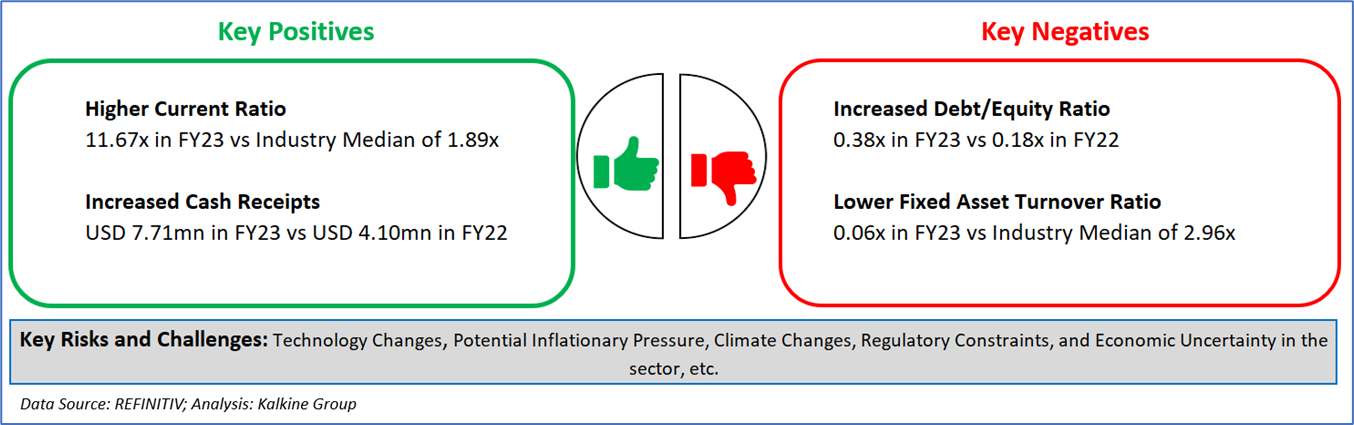 Key Positives

Higher Current Ratio
11.67x in FY23 vs Industry Median of 1.89x

Increased Cash Receipts
USD 7.71mn in FY23 vs USD 4.10mn in FY22

Key Negatives

Increased Debt/Equity Ratio
0.38x in FY23 vs 0.18x in FY22

Lower Fixed Asset Turnover Ratio
0.06x in FY23 vs Industry Median of 2.96x

Key Risks and Challenges: Technology Changes, Potential Inflationary Pressure, Climate Changes, Regulatory Constraints, and Economic Uncertainty in the sector, etc.

Data Source: REFINITIV; Analysis: Kalkine Group